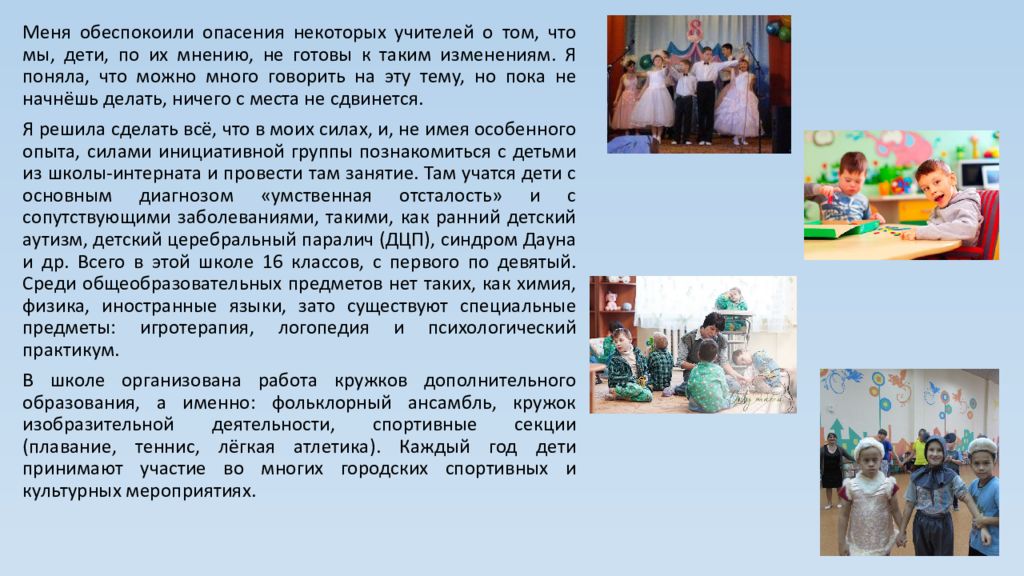 Меня обеспокоили опасения некоторых учителей о том, что мы, дети, по их мнению, не готовы к таким изменениям. Я поняла, что можно много говорить на эту тему, но пока не начнёшь делать, ничего с места не сдвинется.

Я решила сделать всё, что в моих силах, и, не имея особенного опыта, силами инициативной группы познакомиться с детьми из школы-интерната и провести там занятие. Там учатся дети с основным диагнозом «умственная отсталость» и с сопутствующими заболеваниями, такими, как ранний детский аутизм, детский церебральный паралич (ДЦП), синдром Дауна и др. Всего в этой школе 16 классов, с первого по девятый. Среди общеобразовательных предметов нет таких, как химия, физика, иностранные языки, зато существуют специальные предметы: игротерапия, логопедия и психологический практикум.

В школе организована работа кружков дополнительного образования, а именно: фольклорный ансамбль, кружок изобразительной деятельности, спортивные секции (плавание, теннис, лёгкая атлетика). Каждый год дети принимают участие во многих городских спортивных и культурных мероприятиях.